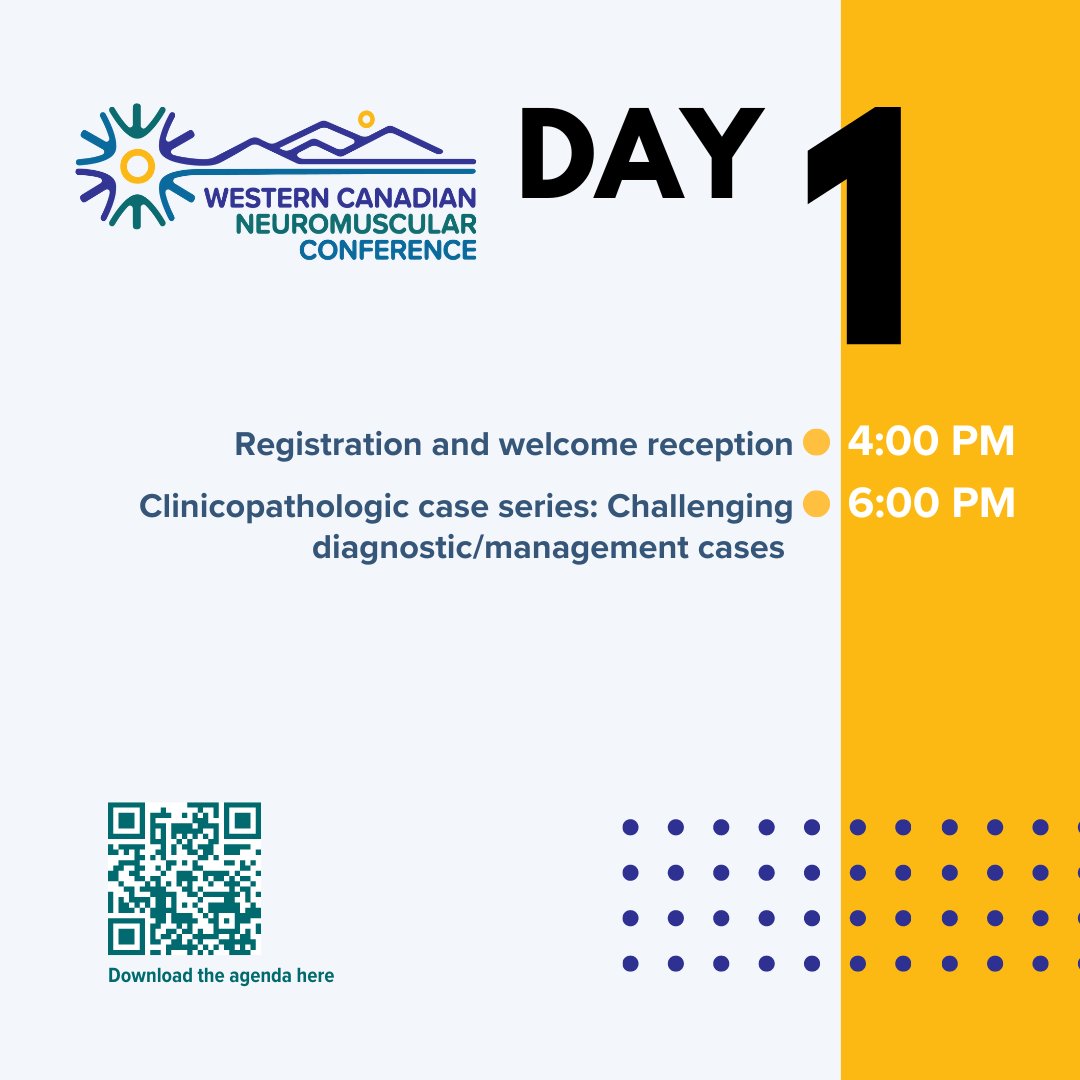 WESTERN CANADIAN NEUROMUSCULAR CONFERENCE

DAY 1

Registration and welcome reception 4:00 PM

Clinicopathologic case series: Challenging diagnostic/management cases 6:00 PM

Download the agenda here